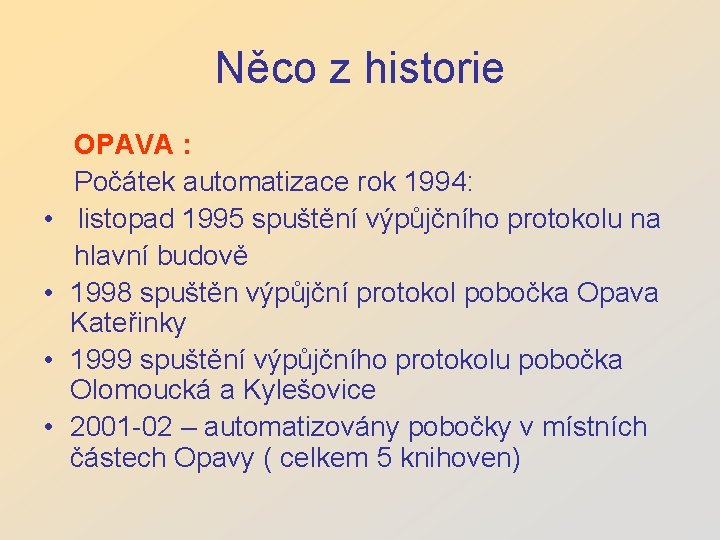 Něco z historie

OPAVA :

Počátek automatizace rok 1994:

• listopad 1995 spuštění výpůjčního protokolu na hlavní budově
• 1998 spuštěn výpůjční protokol pobočka Opava Kateřinky
• 1999 spuštění výpůjčního protokolu pobočka Olomoucká a Kylešovice
• 2001-02 – automatizovány pobočky v místních částech Opavy ( celkem 5 knihoven)